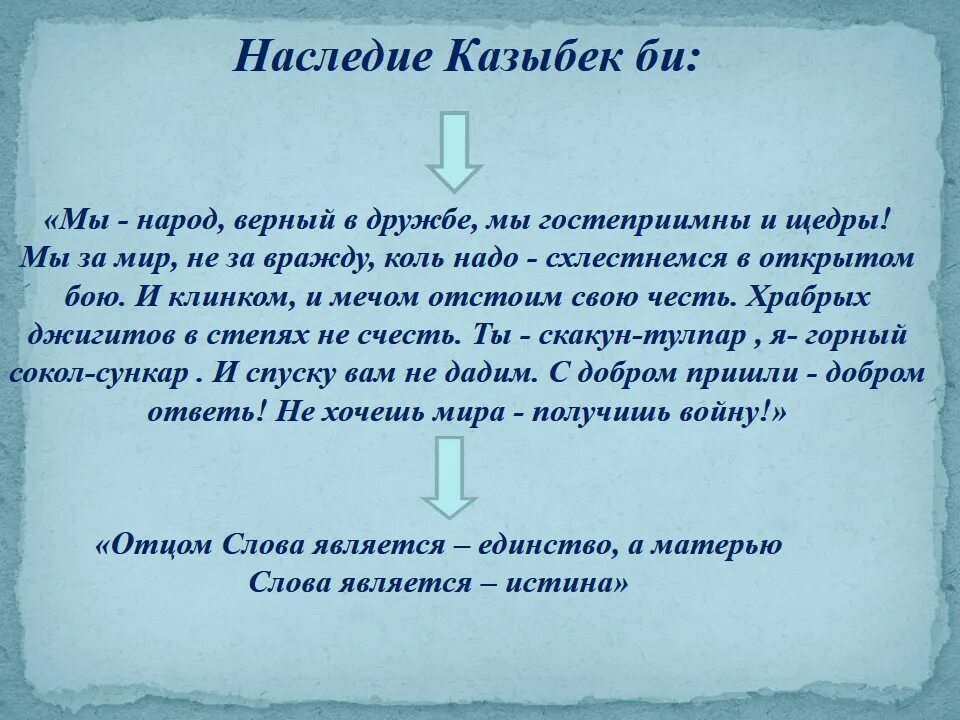 Наследие Казыбек би:

«Мы - народ, верный в дружбе, мы гостеприимны и щедры! Мы за мир, не за вражду, коль надо - схлестнемся в открытом бою. И клинком, и мечом отстоим свою честь. Храбрых джигитов в степях не счесть. Ты - скакун-тулпар , я- горный сокол-сункар . И спуску вам не дадим. С добром пришли - добром ответь! Не хочешь мира - получишь войну!»

«Отцом Слова является – единство, а матерью Слова является – истина»